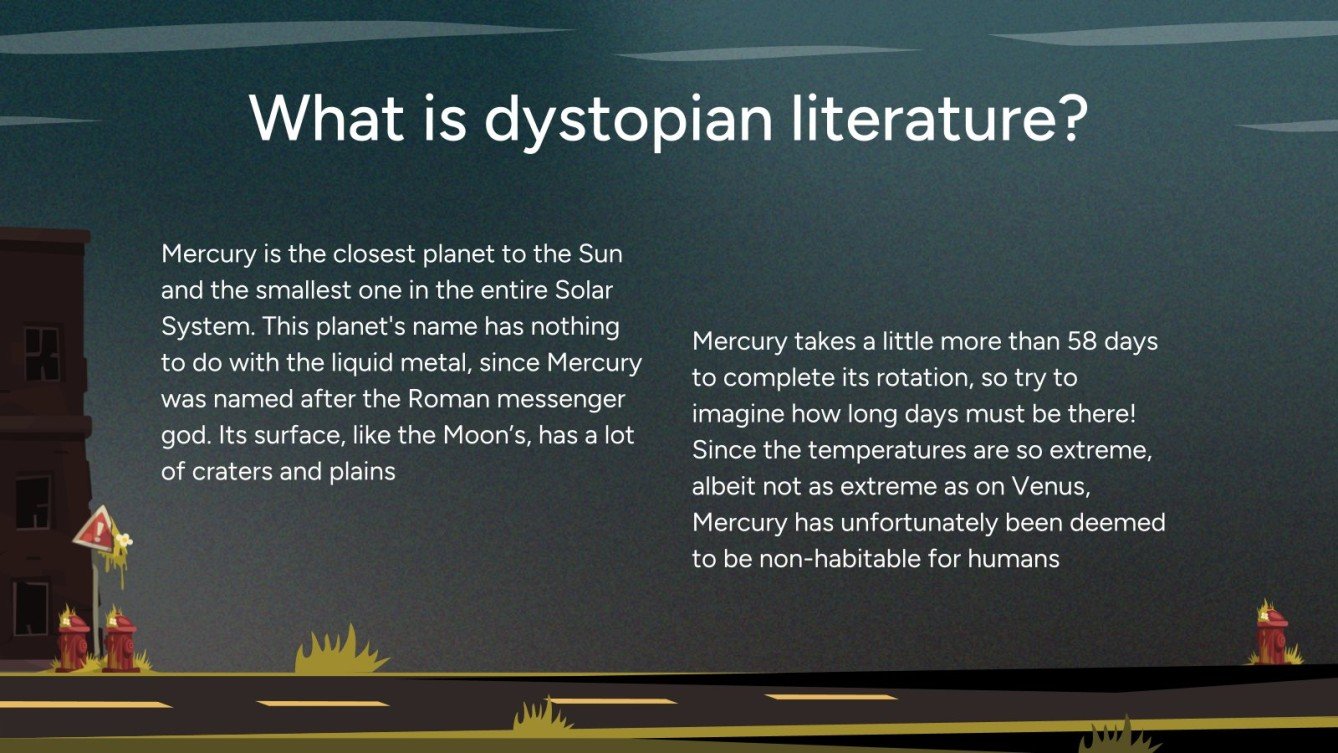 What is dystopian literature?

Mercury is the closest planet to the Sun and the smallest one in the entire Solar System. This planet's name has nothing to do with the liquid metal, since Mercury was named after the Roman messenger god. Its surface, like the Moon's, has a lot of craters and plains

Mercury takes a little more than 58 days to complete its rotation, so try to imagine how long days must be there! Since the temperatures are so extreme, albeit not as extreme as on Venus, Mercury has unfortunately been deemed to be non-habitable for humans